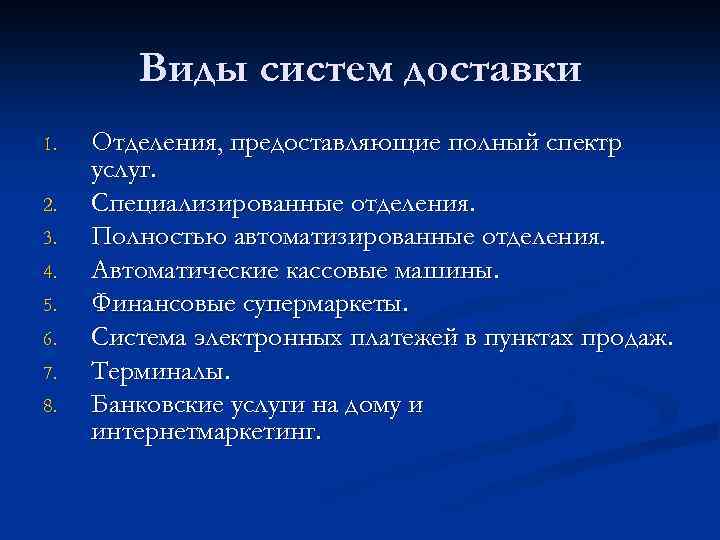 Виды систем доставки

1. Отделения, предоставляющие полный спектр услуг.
2. Специализированные отделения.
3. Полностью автоматизированные отделения.
4. Автоматические кассовые машины.
5. Финансовые супермаркеты.
6. Система электронных платежей в пунктах продаж.
7. Терминалы.
8. Банковские услуги на дому и интернетмаркетинг.